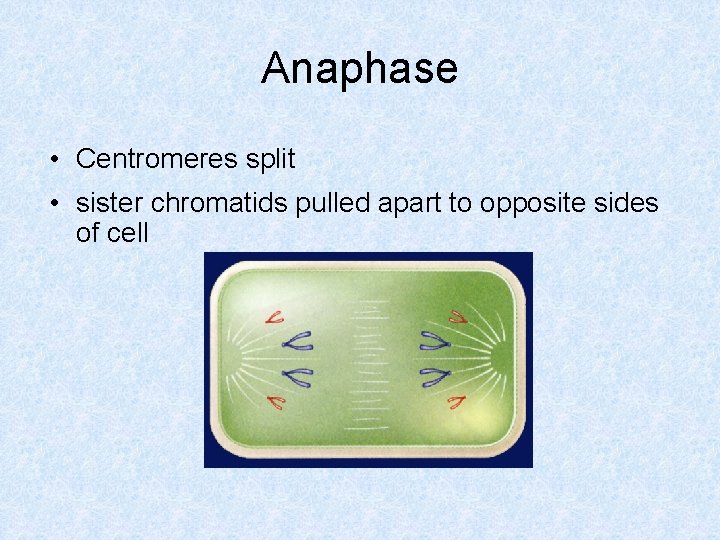 Anaphase

• Centromeres split
• sister chromatids pulled apart to opposite sides of cell